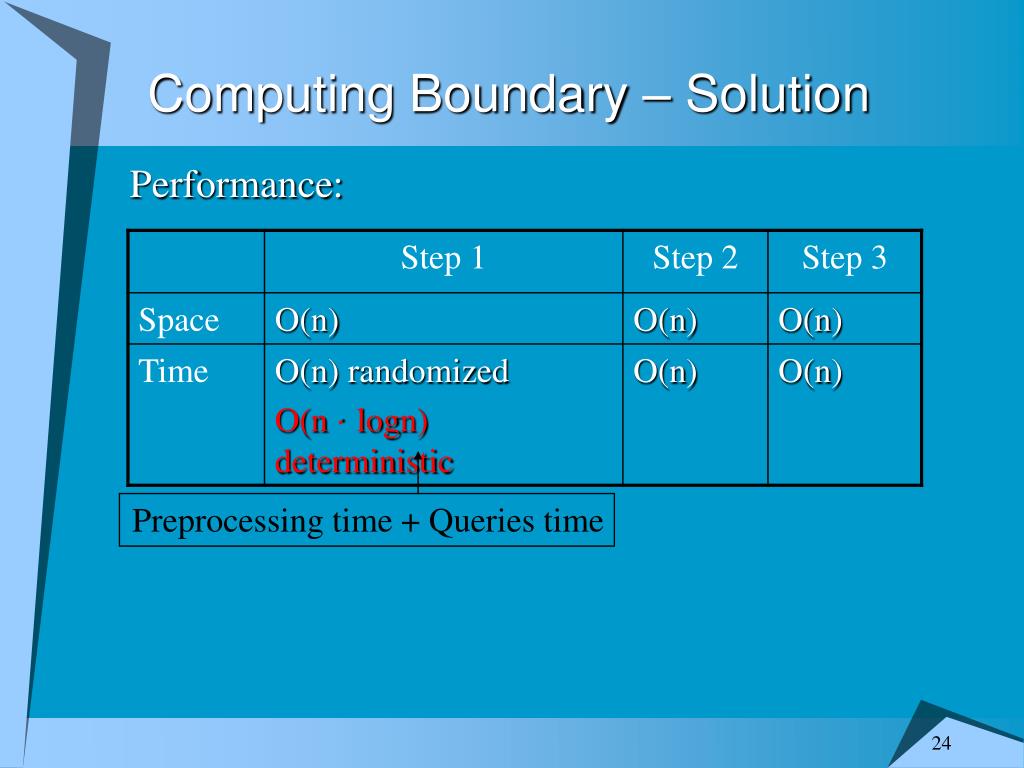 Computing Boundary – Solution

Performance:

| | Step 1 | Step 2 | Step 3 |
|---|---|---|---|
| Space | O(n) | O(n) | O(n) |
| Time | O(n) randomized O(n · logn) deterministic | O(n) | O(n) |

Preprocessing time + Queries time

24